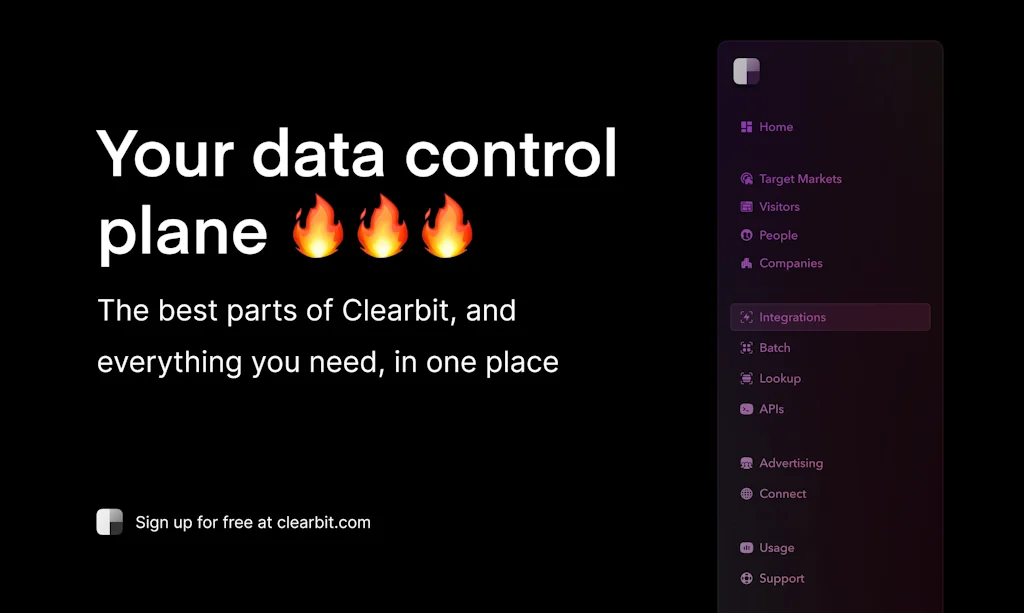 Your data control plane 🔥🔥🔥

The best parts of Clearbit, and everything you need, in one place

Sign up for free at clearbit.com

Home

Target Markets
Visitors
People
Companies

Integrations
Batch
Lookup
APIs

Advertising
Connect

Usage
Support